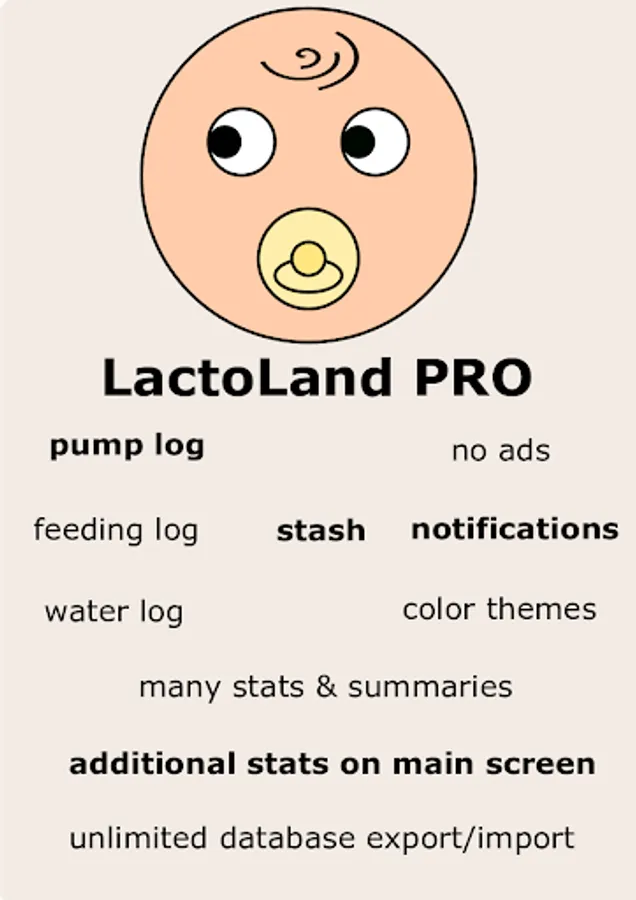 LactoLand PRO

pump log

no ads

feeding log

stash

notifications

water log

color themes

many stats & summaries

additional stats on main screen

unlimited database export/import